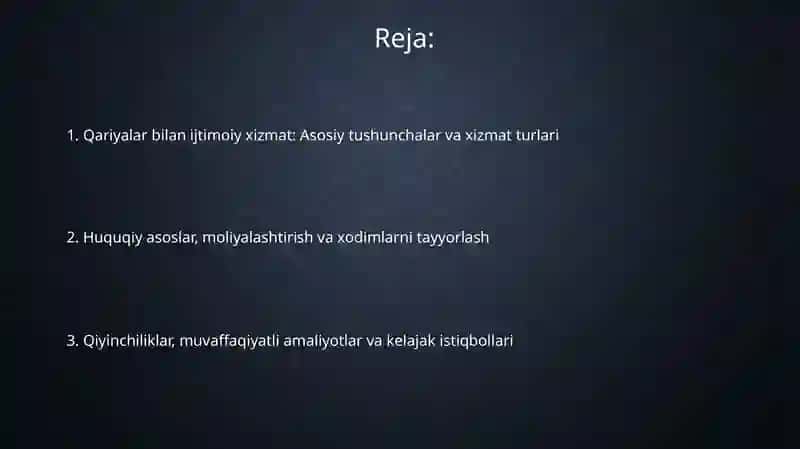 Reja:

1. Qariyalar bilan ijtimoiy xizmat: Asosiy tushunchalar va xizmat turlari

2. Huquqiy asoslar, moliyalashtirish va xodimlarni tayyorlash

3. Qiyinchiliklar, muvaffaqiyatli amaliyotlar va kelajak istiqbollari